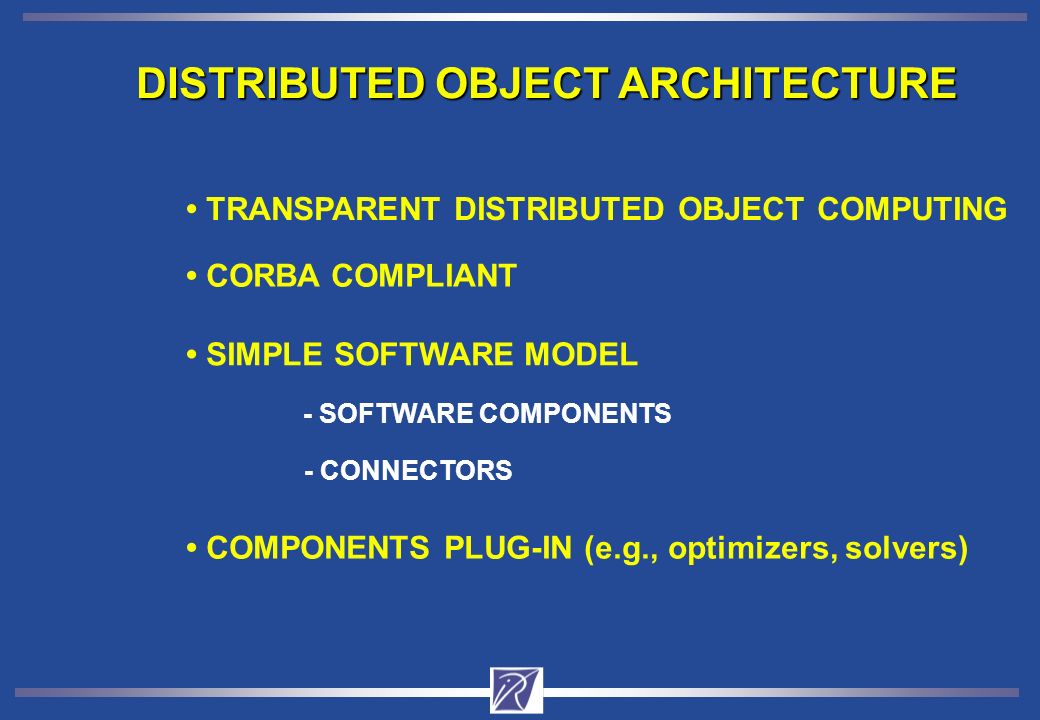 DISTRIBUTED OBJECT ARCHITECTURE

• TRANSPARENT DISTRIBUTED OBJECT COMPUTING

• CORBA COMPLIANT

• SIMPLE SOFTWARE MODEL

- SOFTWARE COMPONENTS

- CONNECTORS

• COMPONENTS PLUG-IN (e.g., optimizers, solvers)